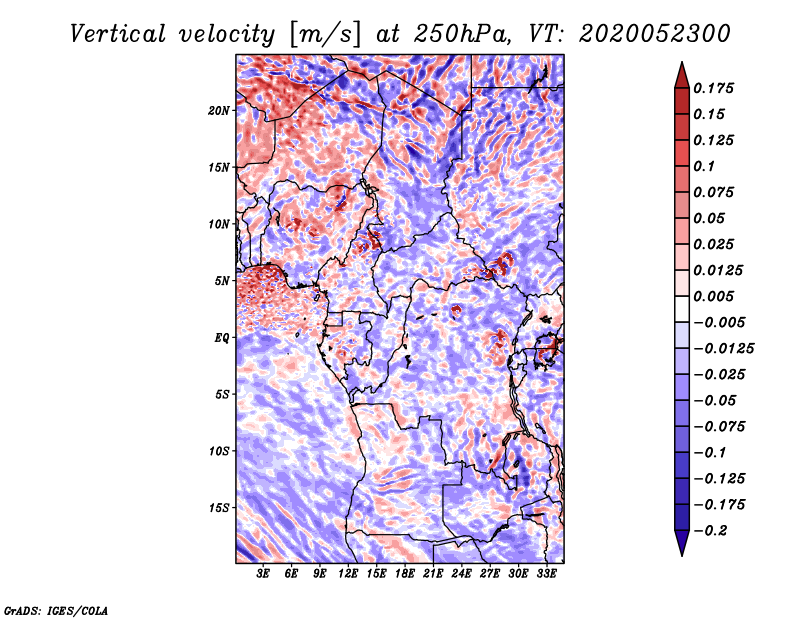 Vertical velocity [m/s] at 250hPa, VT: 2020052300

20N
15N
10N
5N
EQ
5S
10S
15S

3E 6E 9E 12E 15E 18E 21E 24E 27E 30E 33E

0.175
0.15
0.125
0.1
0.075
0.05
0.025
0.0125
0.005
−0.005
−0.0125
−0.025
−0.05
−0.075
−0.1
−0.125
−0.175
−0.2

GrADS: IGES/COLA